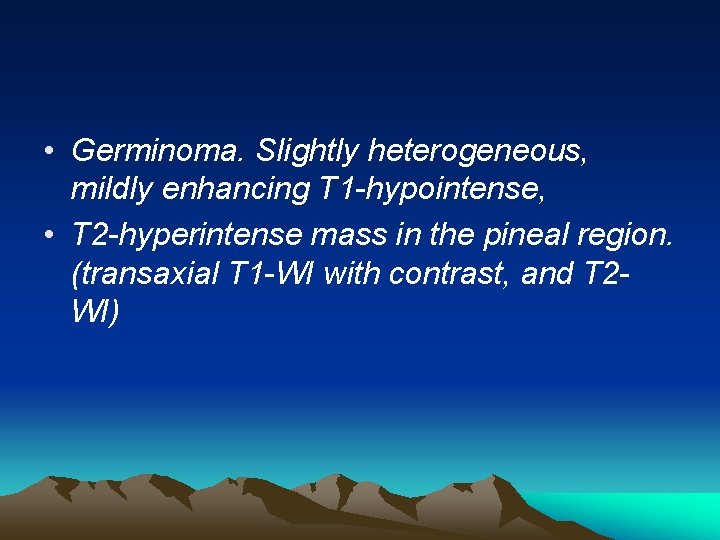 • Germinoma. Slightly heterogeneous, mildly enhancing T1-hypointense,

• T2-hyperintense mass in the pineal region. (transaxial T1-WI with contrast, and T2-WI)